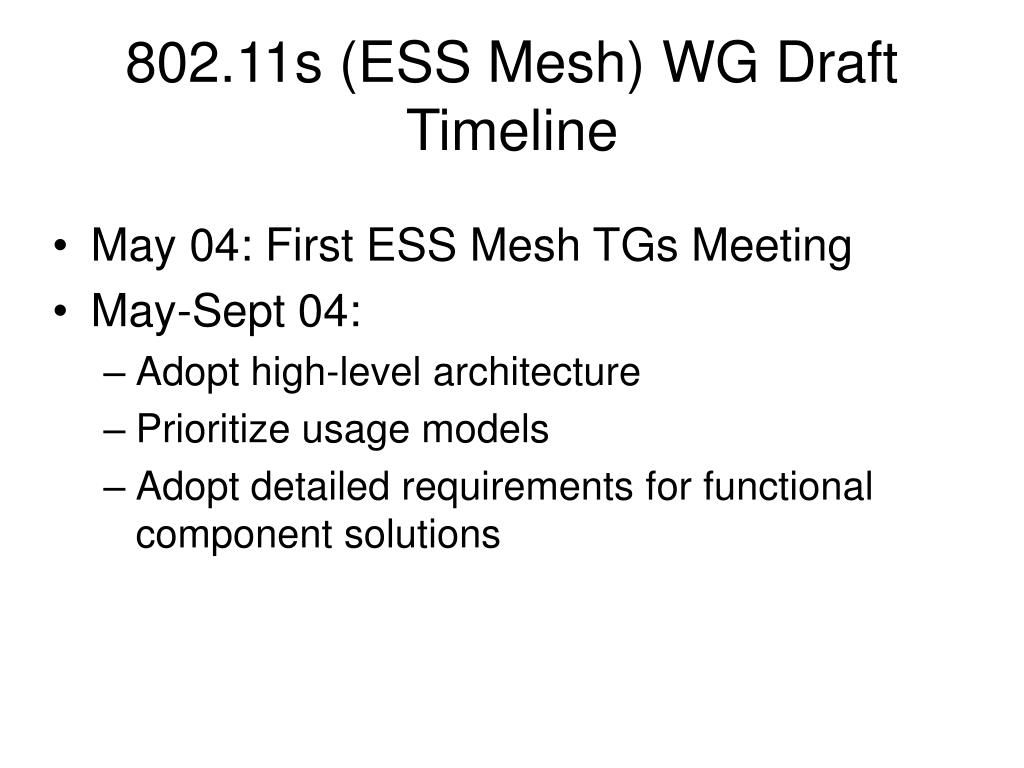 802.11s (ESS Mesh) WG Draft Timeline

• May 04: First ESS Mesh TGs Meeting
• May-Sept 04:
– Adopt high-level architecture
– Prioritize usage models
– Adopt detailed requirements for functional component solutions